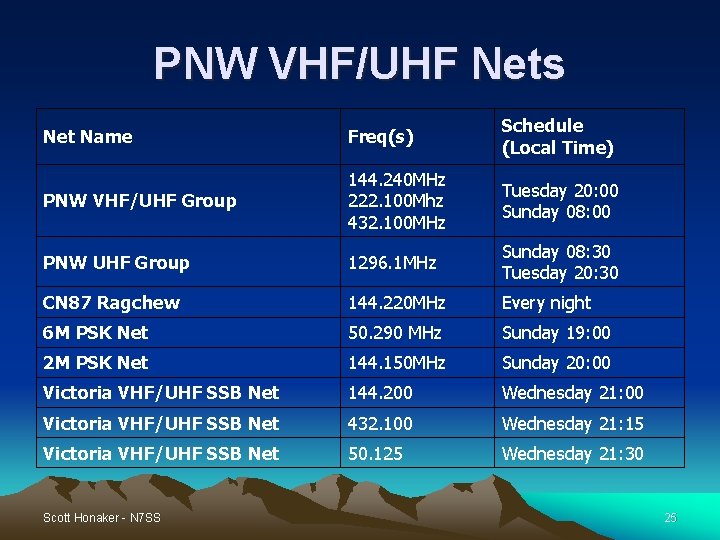 PNW VHF/UHF Nets

| Net Name | Freq(s) | Schedule (Local Time) |
|---|---|---|
| PNW VHF/UHF Group | 144.240MHz 222.100Mhz 432.100MHz | Tuesday 20:00 Sunday 08:00 |
| PNW UHF Group | 1296.1MHz | Sunday 08:30 Tuesday 20:30 |
| CN87 Ragchew | 144.220MHz | Every night |
| 6M PSK Net | 50.290 MHz | Sunday 19:00 |
| 2M PSK Net | 144.150MHz | Sunday 20:00 |
| Victoria VHF/UHF SSB Net | 144.200 | Wednesday 21:00 |
| Victoria VHF/UHF SSB Net | 432.100 | Wednesday 21:15 |
| Victoria VHF/UHF SSB Net | 50.125 | Wednesday 21:30 |

Scott Honaker - N7SS

25